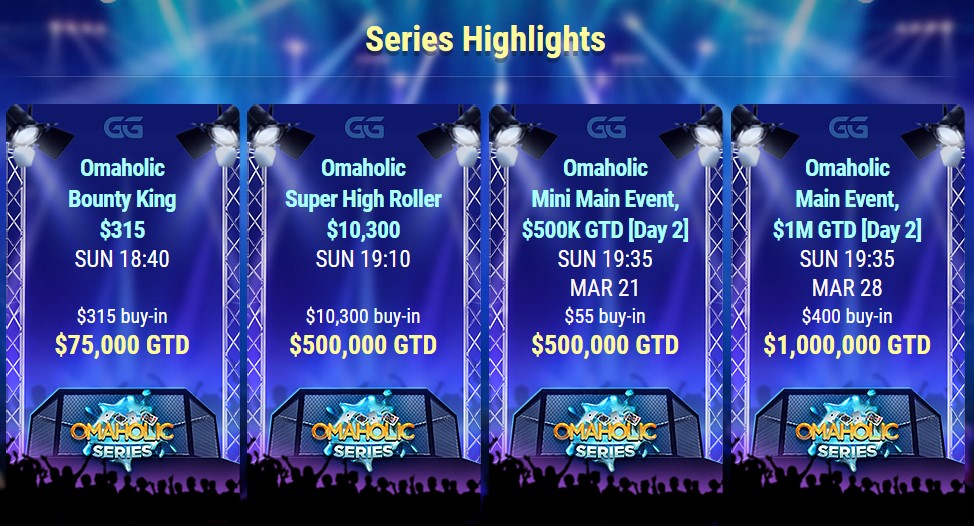 Series Highlights

GG

Omaholic Bounty King $315
SUN 18:40

$315 buy-in
$75,000 GTD

OMAHOLIC SERIES

GG

Omaholic Super High Roller $10,300
SUN 19:10

$10,300 buy-in
$500,000 GTD

OMAHOLIC SERIES

GG

Omaholic Mini Main Event, $500K GTD [Day 2]
SUN 19:35
MAR 21
$55 buy-in
$500,000 GTD

OMAHOLIC SERIES

GG

Omaholic Main Event, $1M GTD [Day 2]
SUN 19:35
MAR 28
$400 buy-in
$1,000,000 GTD

OMAHOLIC SERIES